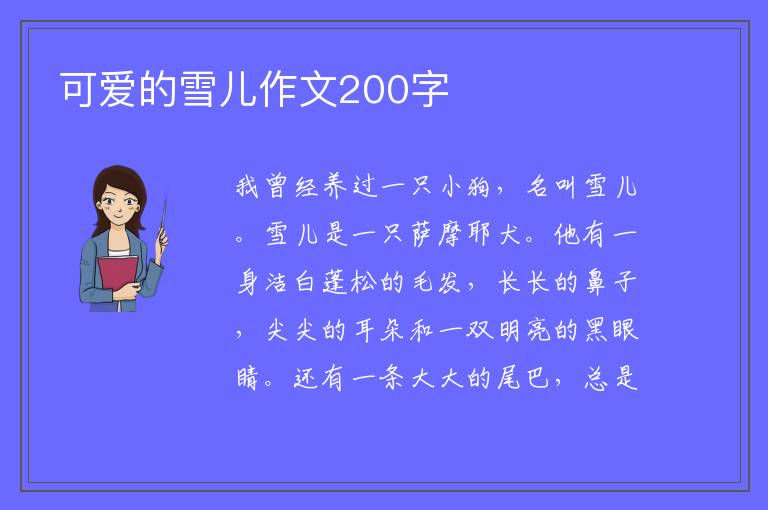 可爱的雪儿作文200字

我曾经养过一只小狗，名叫雪儿。雪儿是一只萨摩耶犬。他有一身洁白蓬松的毛发，长长的鼻子，尖尖的耳朵和一双明亮的黑眼睛。还有一条大大的尾巴，总是